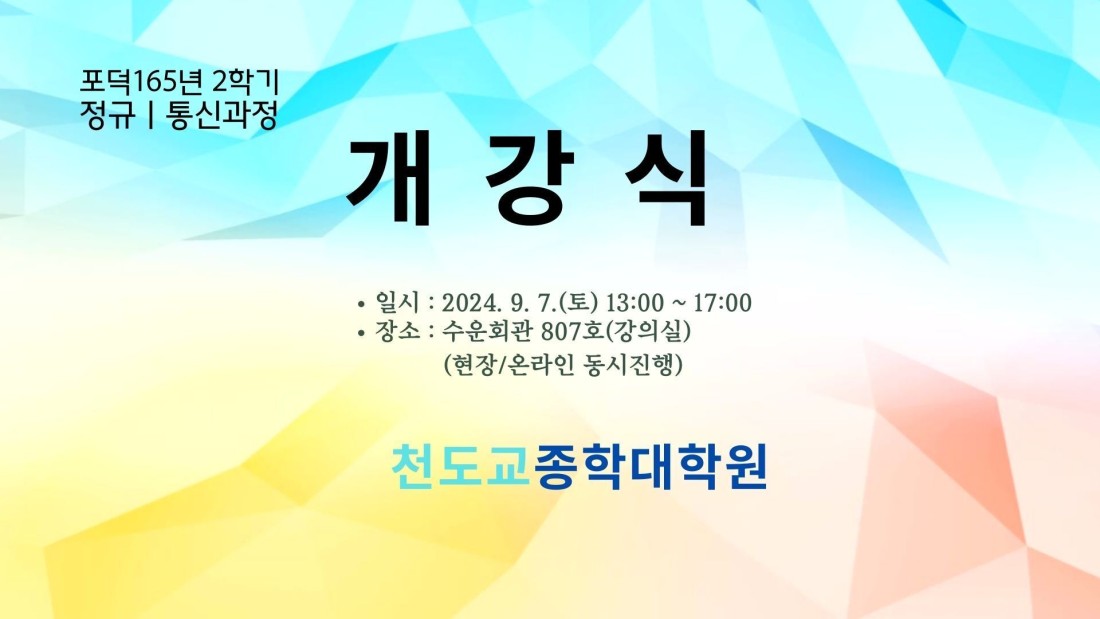 포덕165년 2학기
정규 | 통신과정

개 강 식

• 일시 : 2024. 9. 7.(토) 13:00 ~ 17:00
• 장소 : 수운회관 807호(강의실)
(현장/온라인 동시진행)

천도교종학대학원